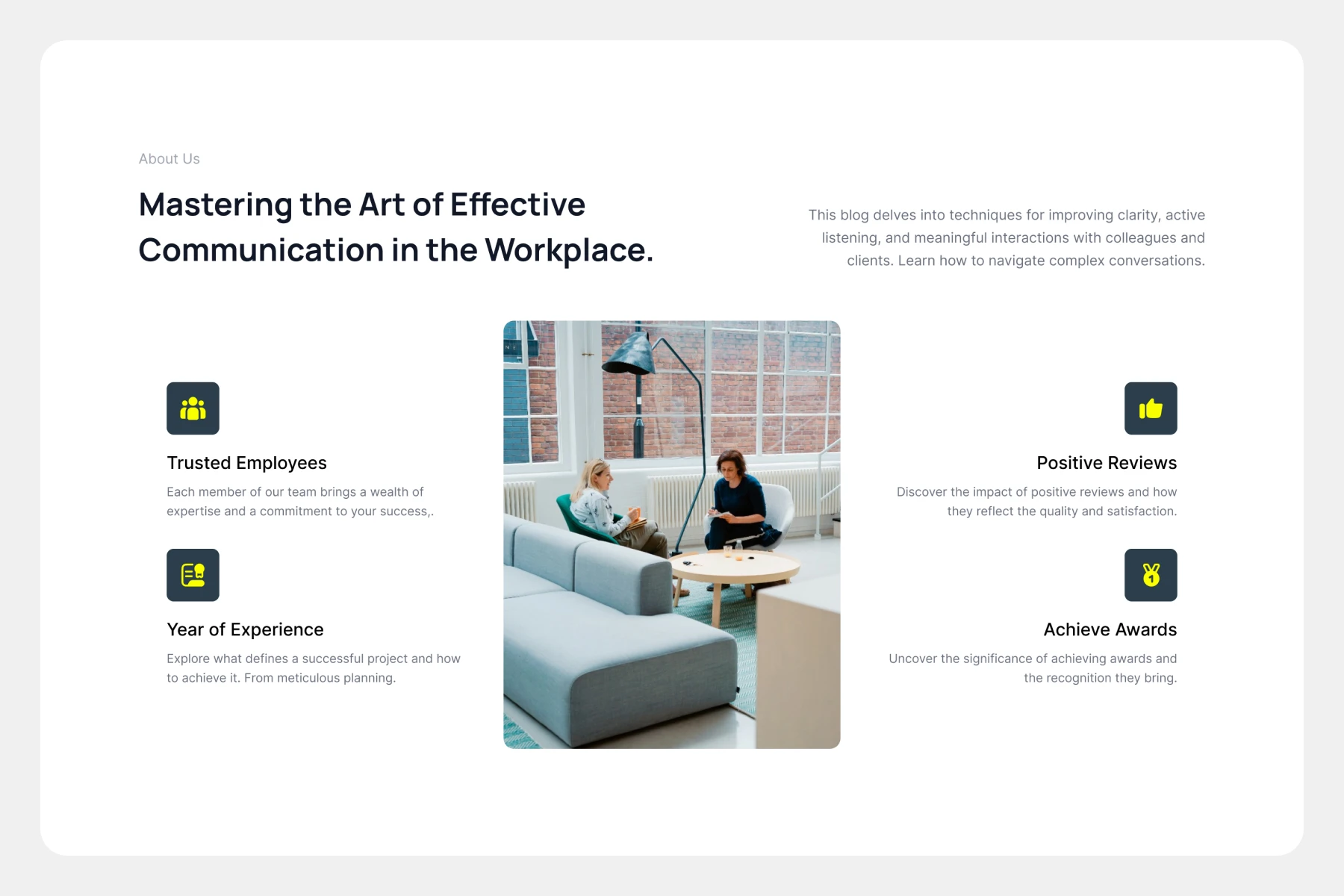 About Us

Mastering the Art of Effective Communication in the Workplace.

This blog delves into techniques for improving clarity, active listening, and meaningful interactions with colleagues and clients. Learn how to navigate complex conversations.

Trusted Employees

Each member of our team brings a wealth of expertise and a commitment to your success,.

Year of Experience

Explore what defines a successful project and how to achieve it. From meticulous planning.

Positive Reviews

Discover the impact of positive reviews and how they reflect the quality and satisfaction.

Achieve Awards

Uncover the significance of achieving awards and the recognition they bring.